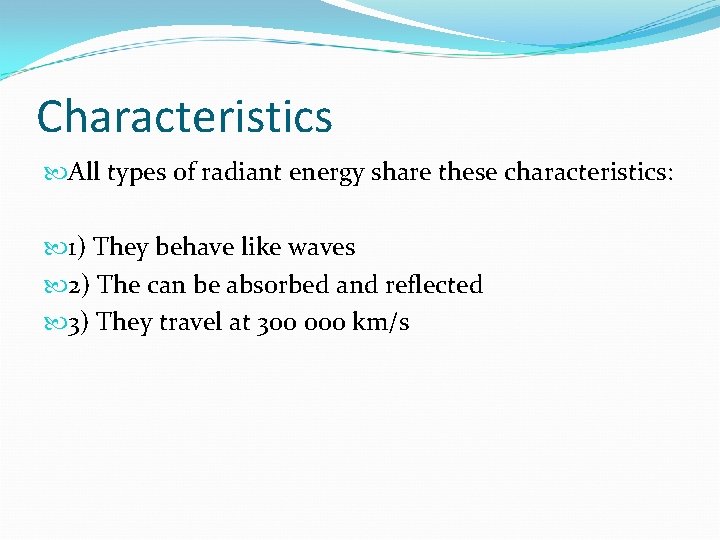 Characteristics

All types of radiant energy share these characteristics:

1) They behave like waves
2) The can be absorbed and reflected
3) They travel at 300 000 km/s